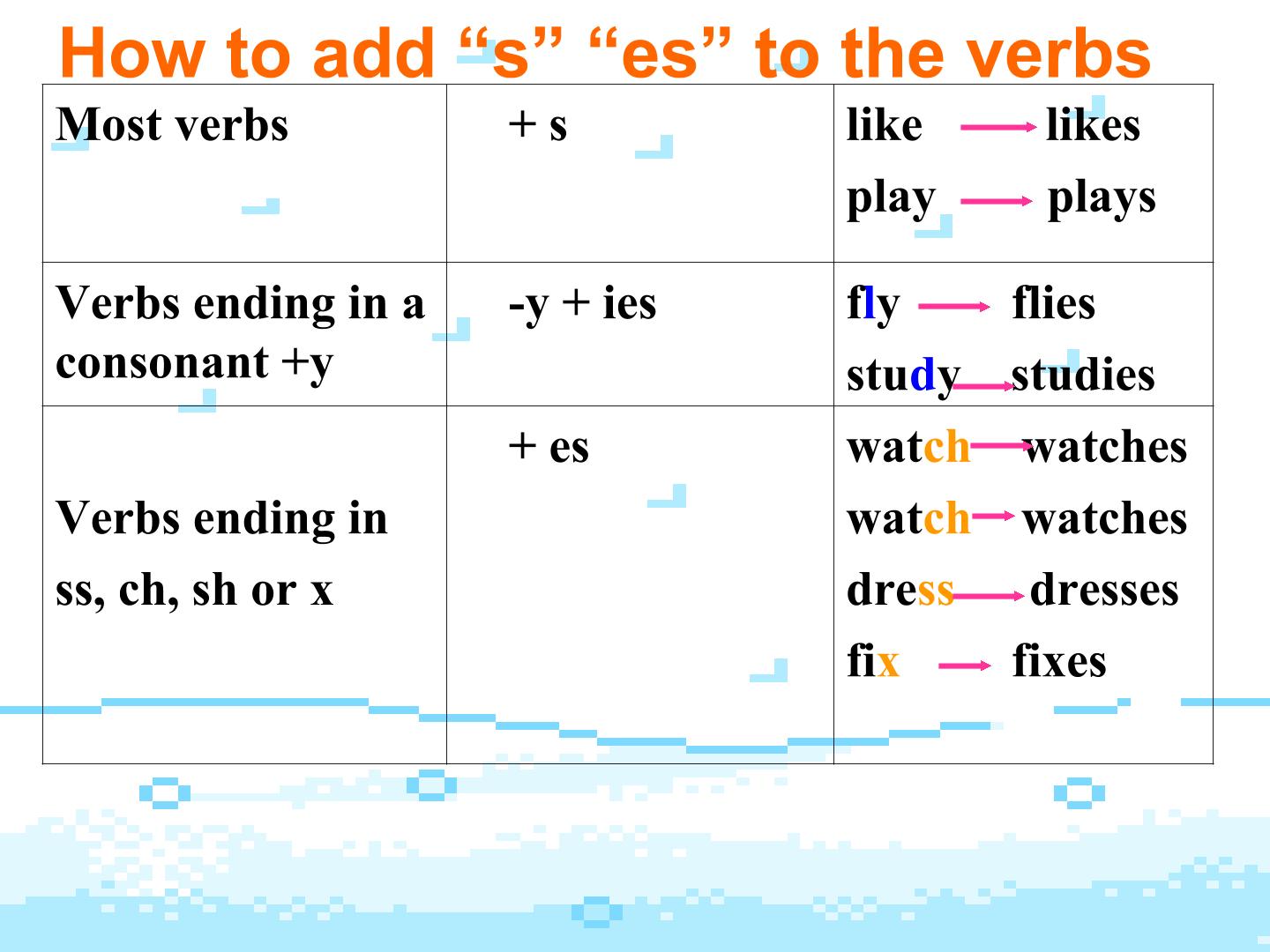 How to add "s" "es" to the verbs

| Most verbs | + s | like → likes play → plays |
|---|---|---|
| Verbs ending in a consonant +y | -y + ies | fly → flies study → studies |
| Verbs ending in ss, ch, sh or x | + es | watch → watches watch → watches dress → dresses fix → fixes |